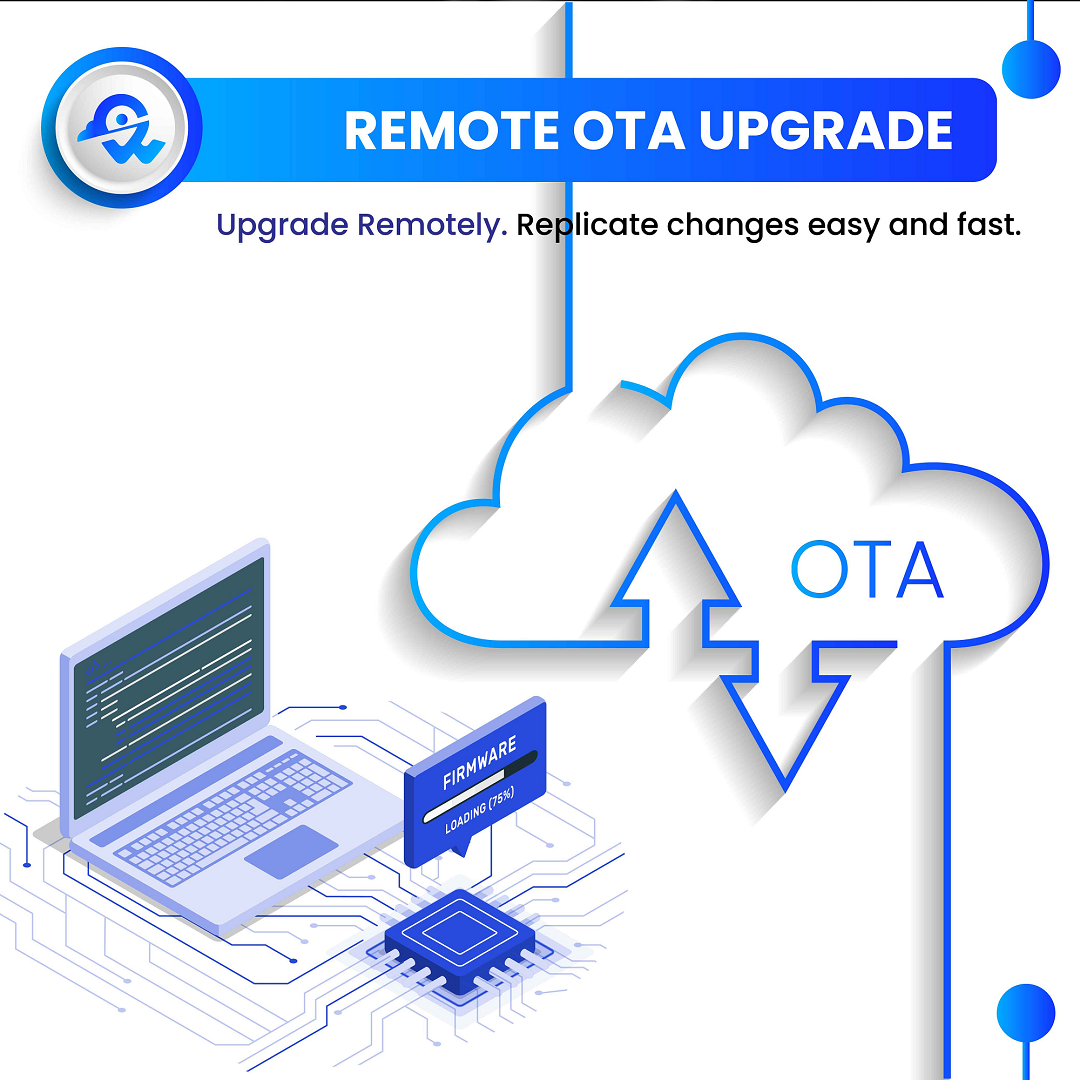 REMOTE OTA UPGRADE

Upgrade Remotely. Replicate changes easy and fast.

OTA

FIRMWARE
LOADING (75%)